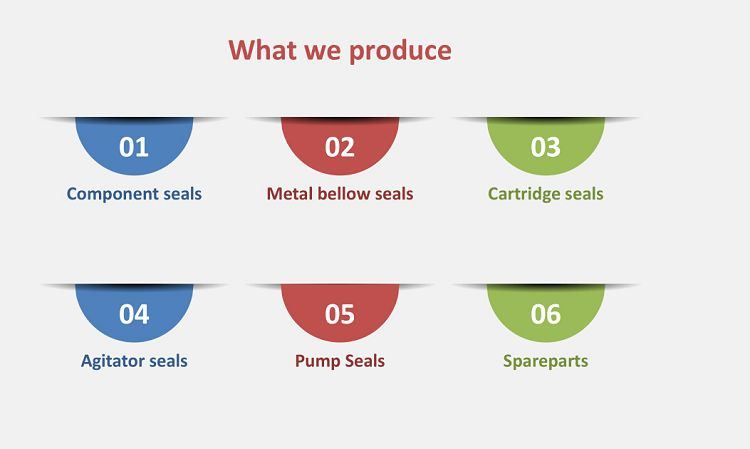 What we produce

01
Component seals

02
Metal bellow seals

03
Cartridge seals

04
Agitator seals

05
Pump Seals

06
Spareparts